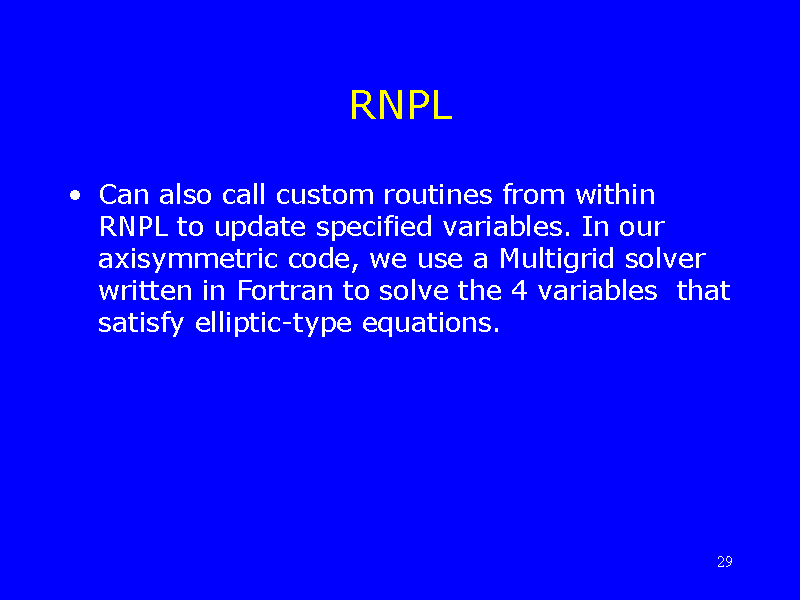 RNPL

• Can also call custom routines from within RNPL to update specified variables. In our axisymmetric code, we use a Multigrid solver written in Fortran to solve the 4 variables that satisfy elliptic-type equations.

29